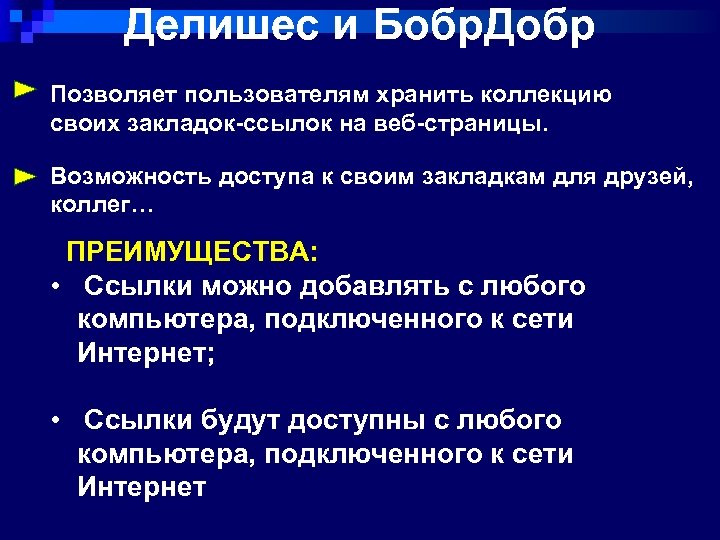 Делишес и БобрДобр

Позволяет пользователям хранить коллекцию своих закладок-ссылок на веб-страницы.

Возможность доступа к своим закладкам для друзей, коллег…

ПРЕИМУЩЕСТВА:

• Ссылки можно добавлять с любого компьютера, подключенного к сети Интернет;

• Ссылки будут доступны с любого компьютера, подключенного к сети Интернет